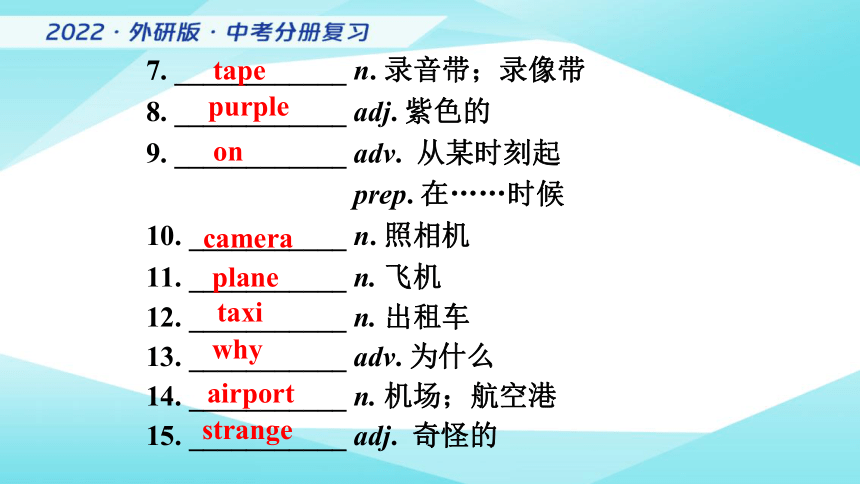 2022 · 外研版 · 中考分册复习

7. tape n. 录音带；录像带

8. purple adj. 紫色的

9. on adv. 从某时刻起
prep. 在……时候

10. camera n. 照相机

11. plane n. 飞机

12. taxi n. 出租车

13. why adv. 为什么

14. airport n. 机场；航空港

15. strange adj. 奇怪的